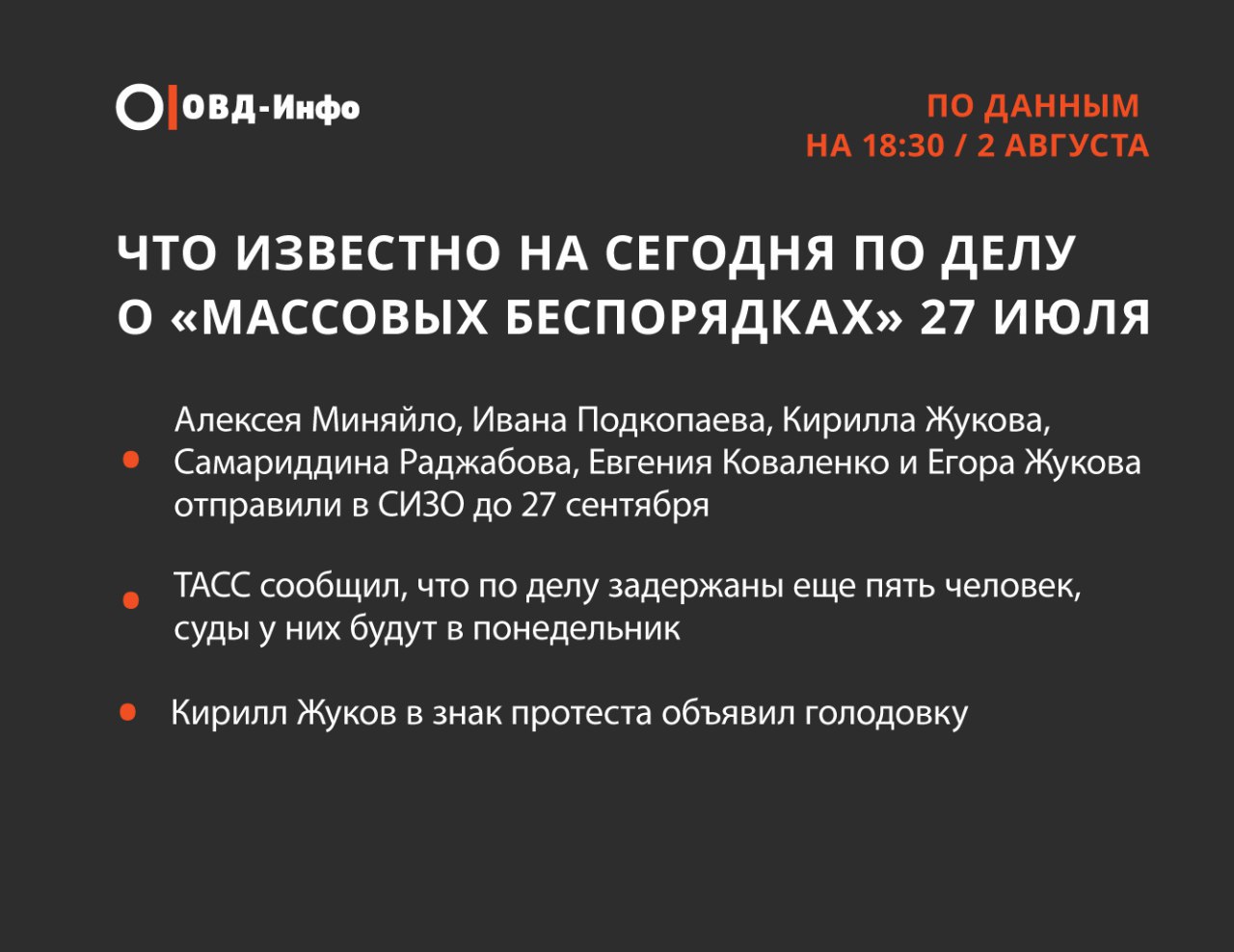 ОВД-Инфо

ПО ДАННЫМ
НА 18:30 / 2 АВГУСТА

ЧТО ИЗВЕСТНО НА СЕГОДНЯ ПО ДЕЛУ О «МАССОВЫХ БЕСПОРЯДКАХ» 27 ИЮЛЯ

• Алексея Миняйло, Ивана Подкопаева, Кирилла Жукова, Самариддина Раджабова, Евгения Коваленко и Егора Жукова отправили в СИЗО до 27 сентября

• ТАСС сообщил, что по делу задержаны еще пять человек, суды у них будут в понедельник

• Кирилл Жуков в знак протеста объявил голодовку